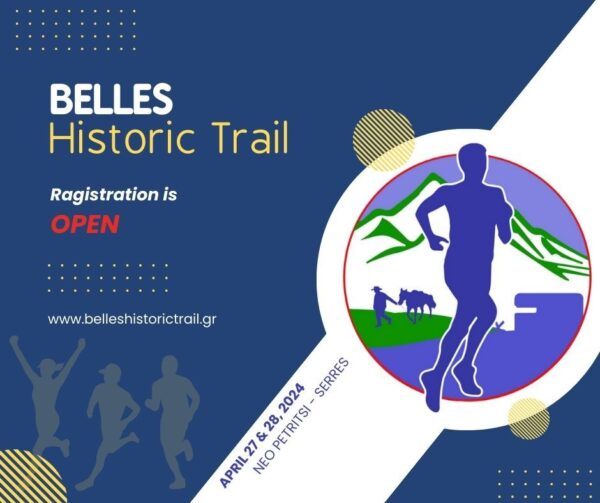 BELLES
Historic Trail

Ragistration is
OPEN

www.belleshistorictrail.gr

APRIL 27 & 28, 2024
NEO PETRITSI – SERRES